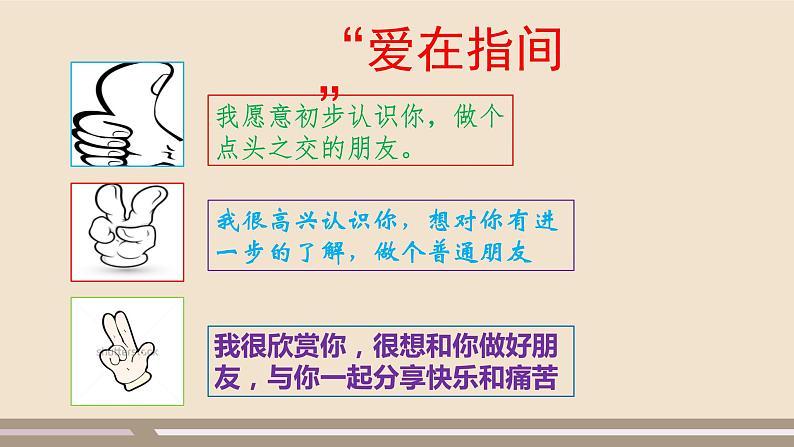 “爱在指间”

我愿意初步认识你，做个点头之交的朋友。

我很高兴认识你，想对你有进一步的了解，做个普通朋友

shutterstock

我很欣赏你，很想和你做好朋友，与你一起分享快乐和痛苦